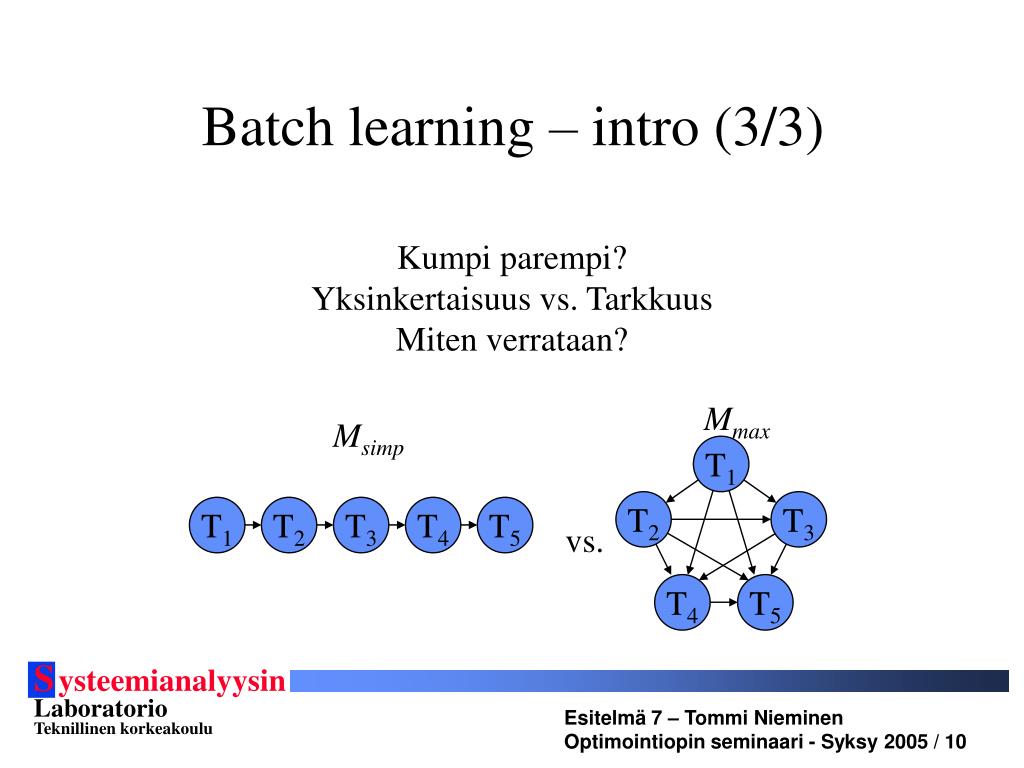 Batch learning – intro (3/3)

Kumpi parempi?
Yksinkertaisuus vs. Tarkkuus
Miten verrataan?

$M_{simp}$

$T_1$ $T_2$ $T_3$ $T_4$ $T_5$

vs.

$M_{max}$

$T_1$ $T_2$ $T_3$ $T_4$ $T_5$

Systeemianalyysin
Laboratorio
Teknillinen korkeakoulu

Esitelmä 7 – Tommi Nieminen
Optimointiopin seminaari - Syksy 2005 / 10